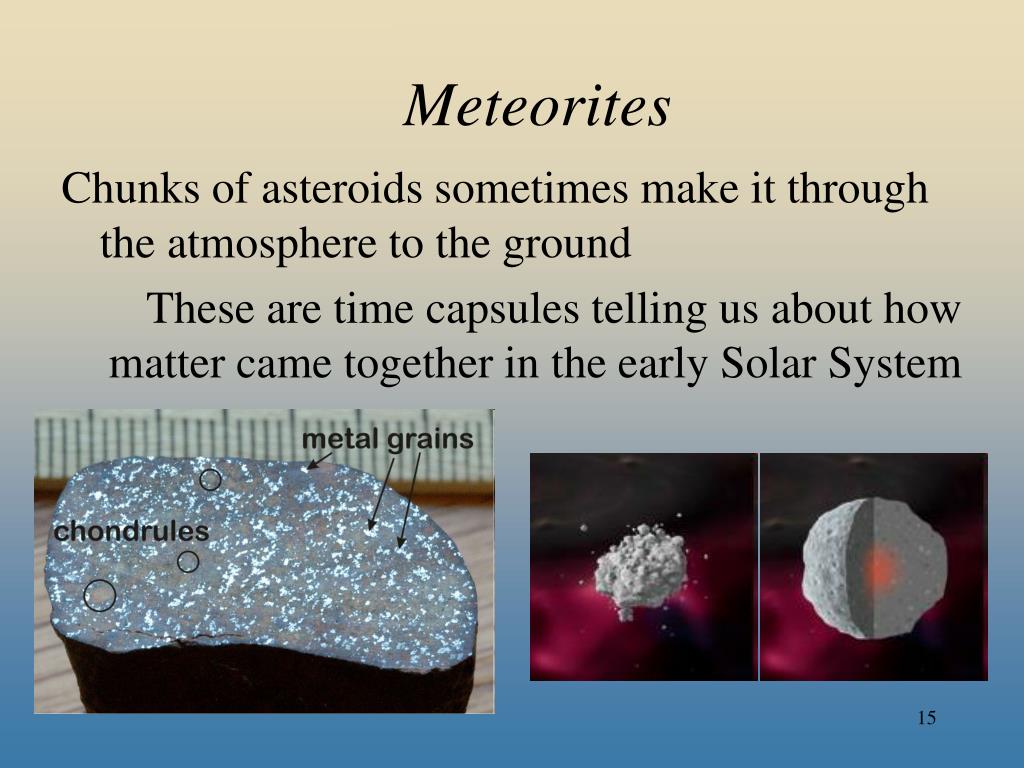 Meteorites

Chunks of asteroids sometimes make it through the atmosphere to the ground

These are time capsules telling us about how matter came together in the early Solar System

metal grains

chondrules

15